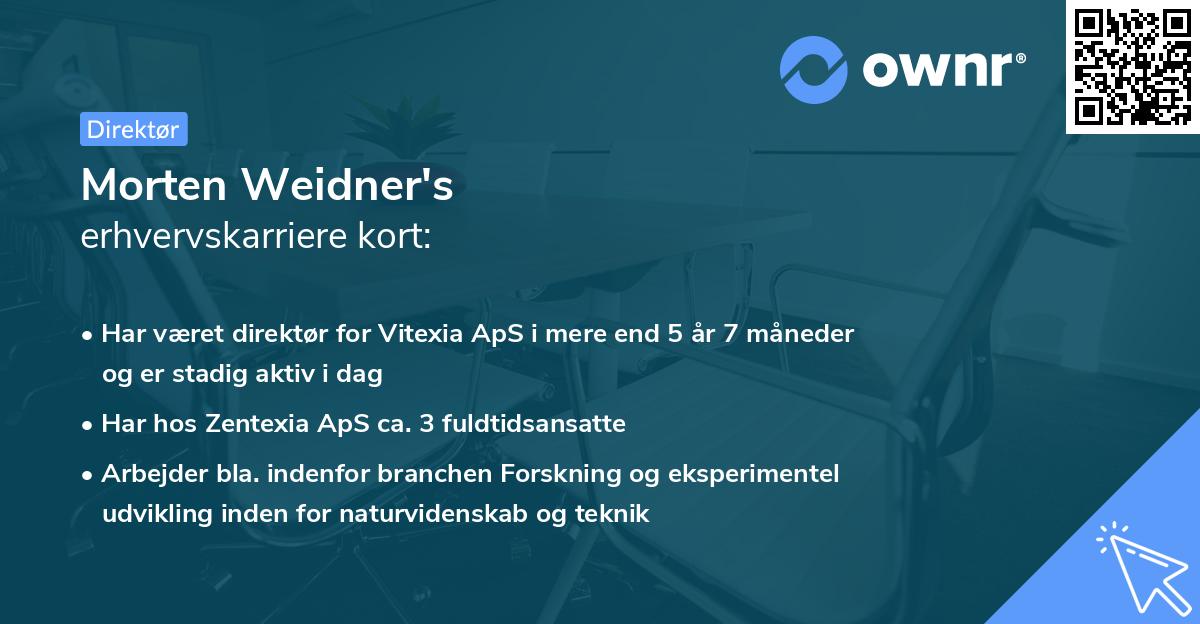 ownr®

Direktør

Morten Weidner's
erhvervskarriere kort:

• Har været direktør for Vitexia ApS i mere end 5 år 7 måneder og er stadig aktiv i dag

• Har hos Zentexia ApS ca. 3 fuldtidsansatte

• Arbejder bla. indenfor branchen Forskning og eksperimentel udvikling inden for naturvidenskab og teknik